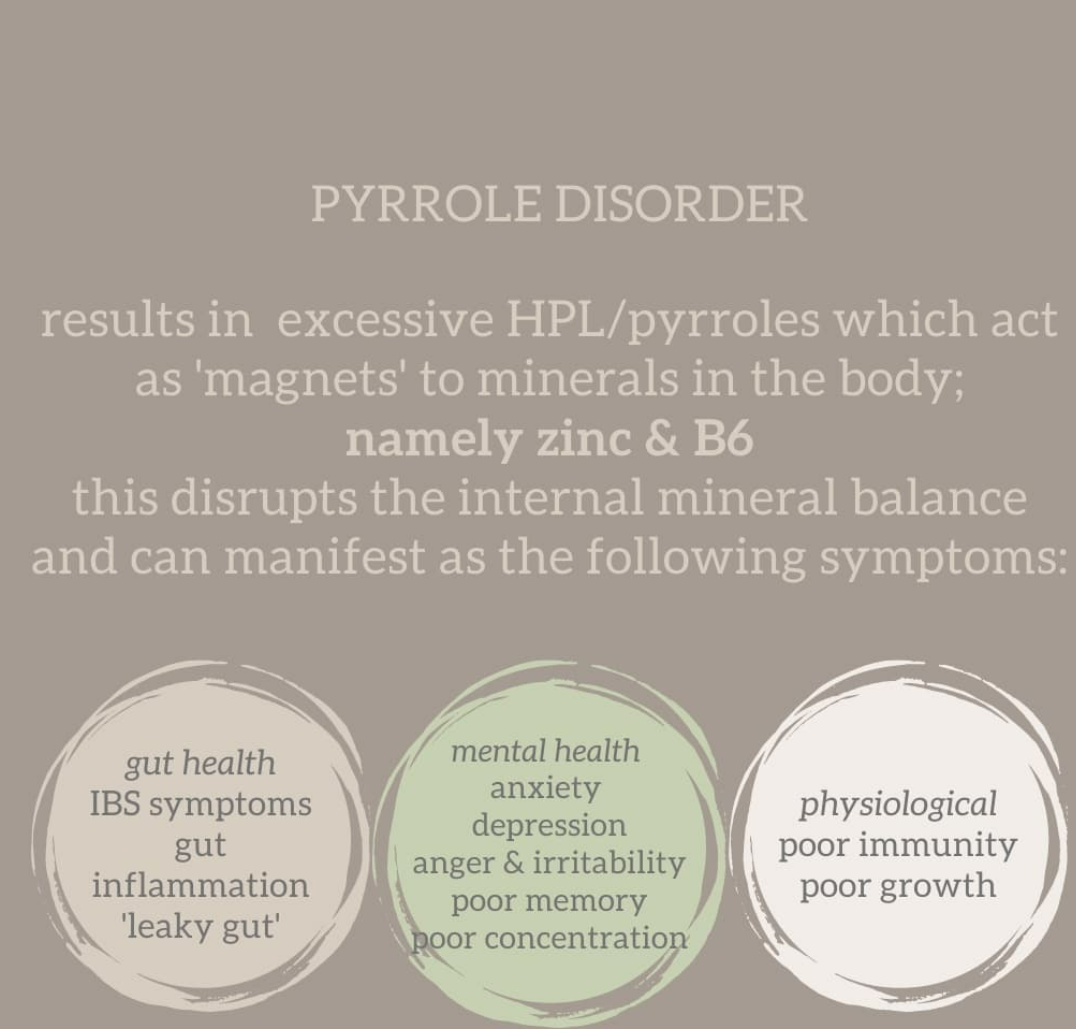 PYRROLE DISORDER

results in excessive HPL/pyrroles which act as 'magnets' to minerals in the body;
namely zinc & B6
this disrupts the internal mineral balance and can manifest as the following symptoms:

gut health
IBS symptoms
gut inflammation
'leaky gut'

mental health
anxiety
depression
anger & irritability
poor memory
poor concentration

physiological
poor immunity
poor growth